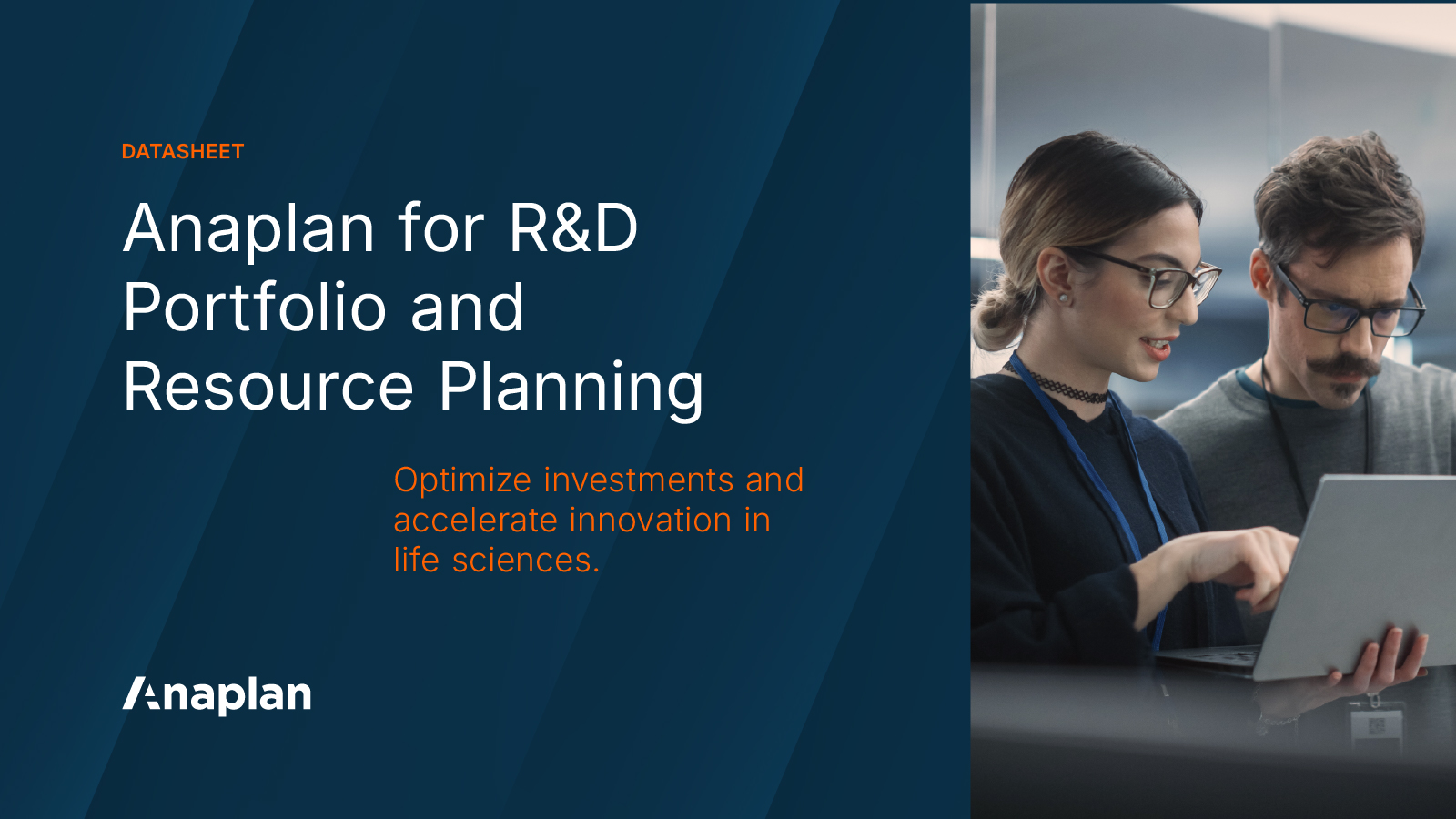 DATASHEET

Anaplan for R&D Portfolio and Resource Planning

Optimize investments and accelerate innovation in life sciences.

Anaplan